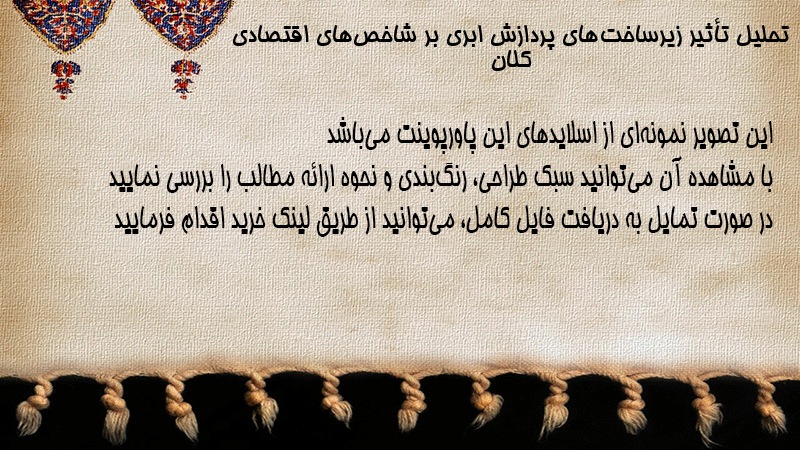 تحلیل تأثیر زیرساخت‌های پردازش ابری بر شاخص‌های اقتصادی کلان

این تصویر نمونه‌ای از اسلایدهای این پاورپوینت می‌باشد
با مشاهده آن می‌توانید سبک طراحی، رنگ‌بندی و نحوه ارائه مطالب را بررسی نمایید
در صورت تمایل به دریافت فایل کامل، می‌توانید از طریق لینک خرید اقدام فرمایید